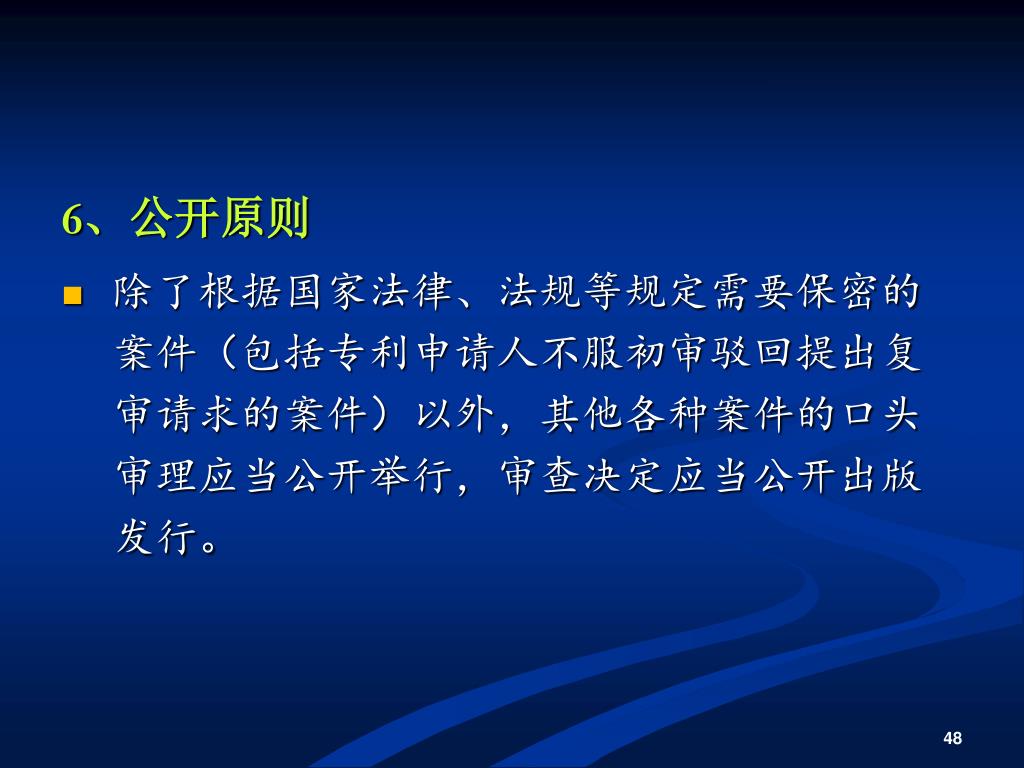 6、公开原则

除了根据国家法律、法规等规定需要保密的案件（包括专利申请人不服初审驳回提出复审请求的案件）以外，其他各种案件的口头审理应当公开举行，审查决定应当公开出版发行。

48